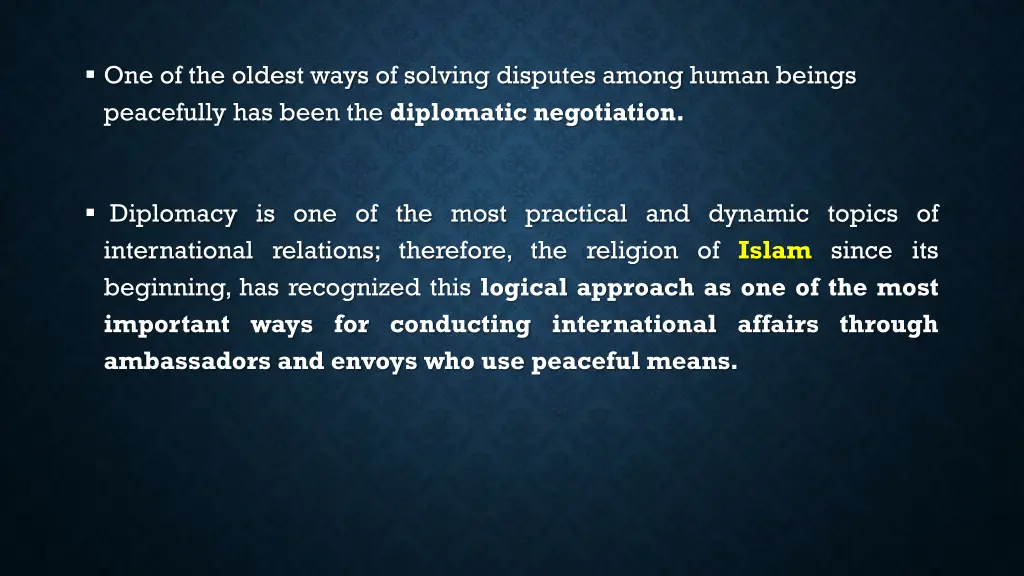 ▪ One of the oldest ways of solving disputes among human beings peacefully has been the diplomatic negotiation.

▪ Diplomacy is one of the most practical and dynamic topics of international relations; therefore, the religion of Islam since its beginning, has recognized this logical approach as one of the most important ways for conducting international affairs through ambassadors and envoys who use peaceful means.